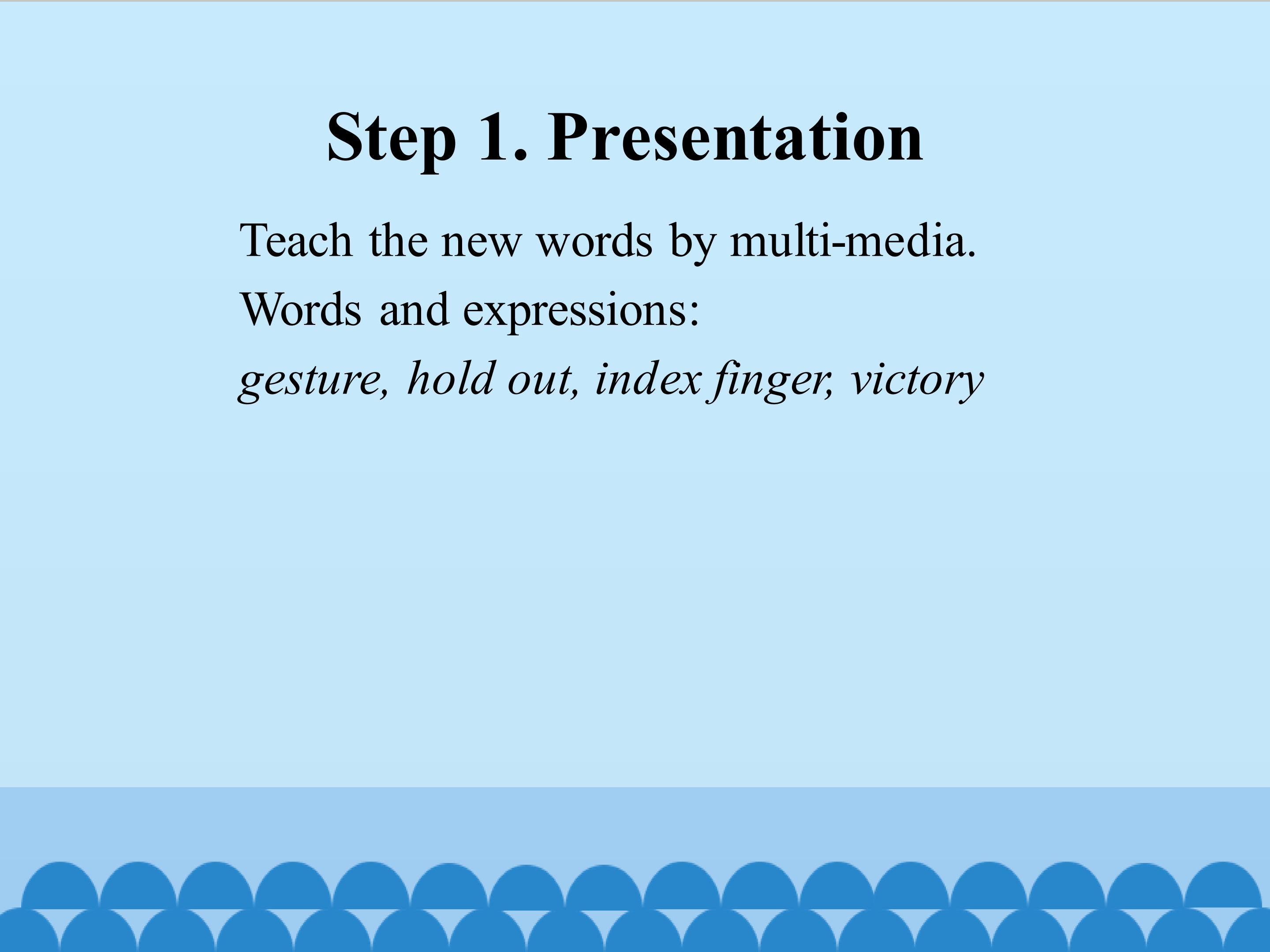 Step 1. Presentation

Teach the new words by multi-media.

Words and expressions:

gesture, hold out, index finger, victory